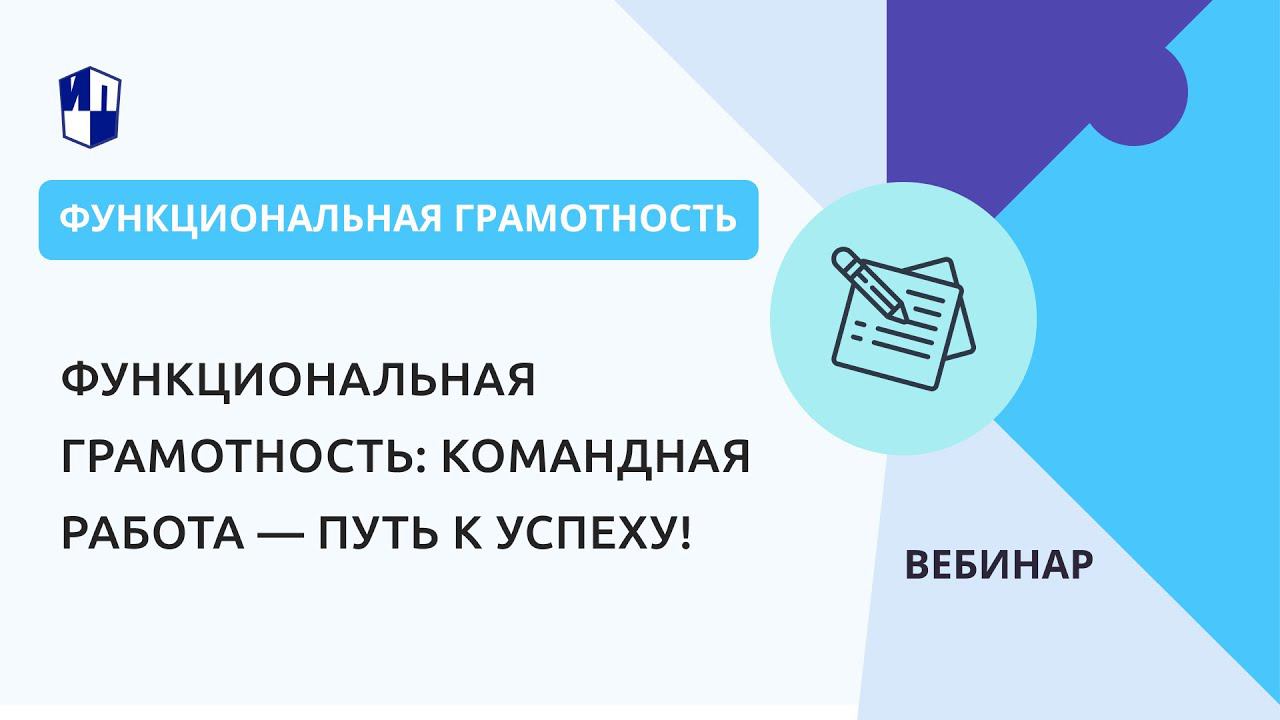 ИП

ФУНКЦИОНАЛЬНАЯ ГРАМОТНОСТЬ

ФУНКЦИОНАЛЬНАЯ ГРАМОТНОСТЬ: КОМАНДНАЯ РАБОТА — ПУТЬ К УСПЕХУ!

ВЕБИНАР